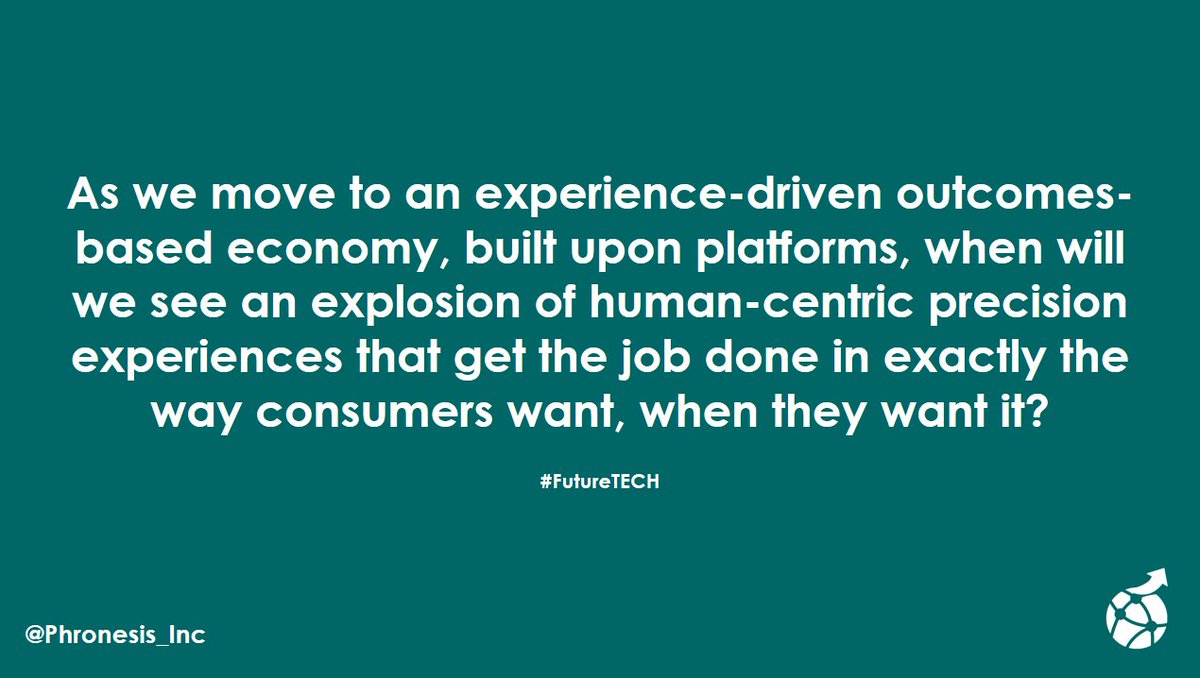 As we move to an experience-driven outcomes-based economy, built upon platforms, when will we see an explosion of human-centric precision experiences that get the job done in exactly the way consumers want, when they want it?

#FutureTECH

@Phronesis_Inc